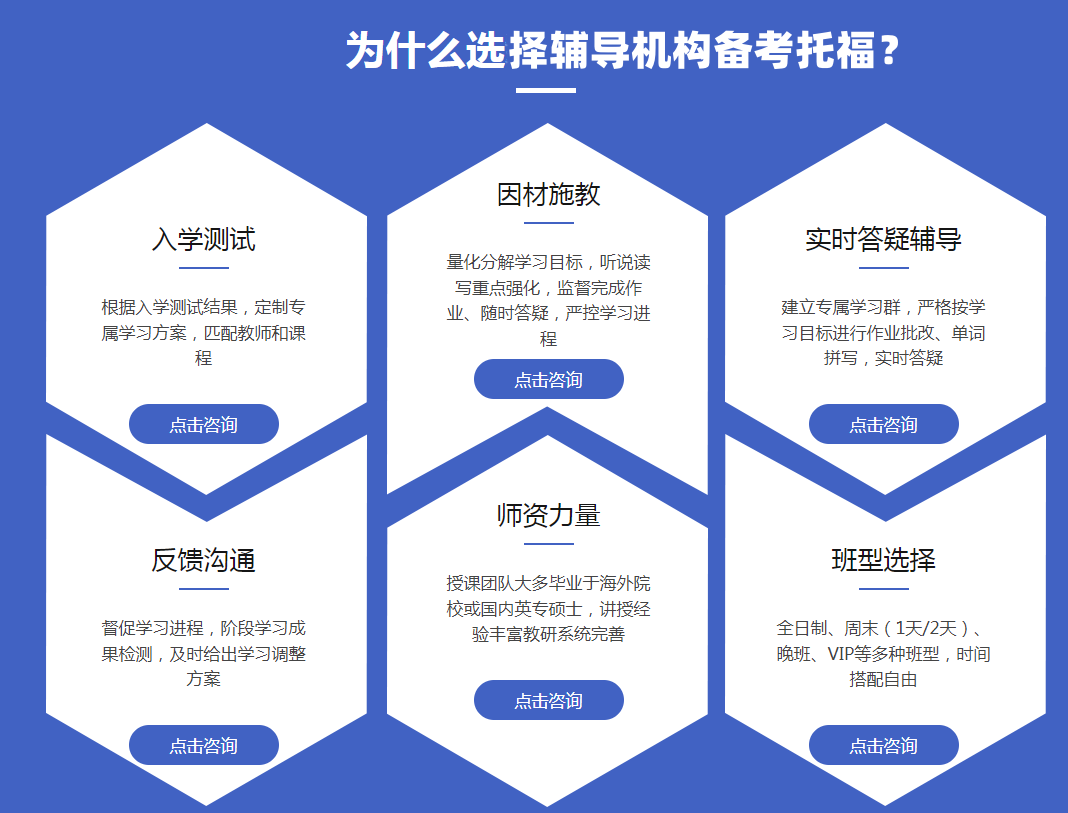 为什么选择辅导机构备考托福？

入学测试

根据入学测试结果，定制专属学习方案，匹配教师和课程

点击咨询

因材施教

量化分解学习目标，听说读写重点强化，监督完成作业、随时答疑，严控学习进程

点击咨询

实时答疑辅导

建立专属学习群，严格按学习目标进行作业批改、单词拼写，实时答疑

点击咨询

反馈沟通

督促学习进程，阶段学习成果检测，及时给出学习调整方案

点击咨询

师资力量

授课团队大多毕业于海外院校或国内英专硕士，讲授经验丰富教研系统完善

点击咨询

班型选择

全日制、周末（1天/2天）、晚班、VIP等多种班型，时间搭配自由

点击咨询